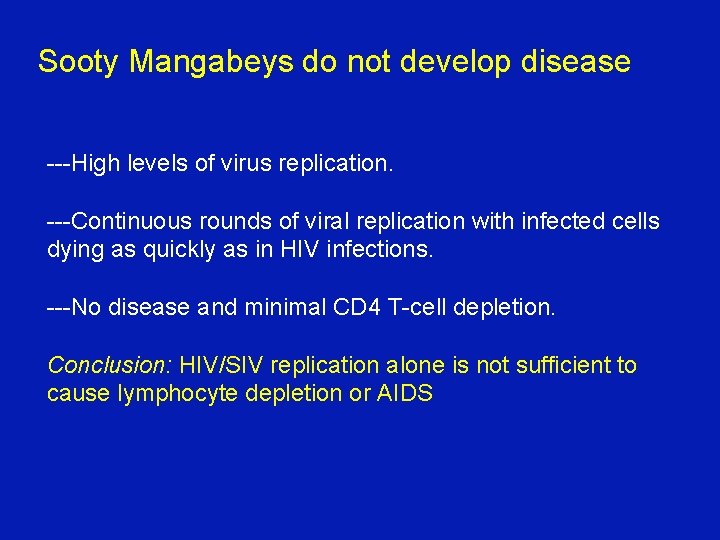 Sooty Mangabeys do not develop disease

---High levels of virus replication.

---Continuous rounds of viral replication with infected cells dying as quickly as in HIV infections.

---No disease and minimal CD4 T-cell depletion.

Conclusion: HIV/SIV replication alone is not sufficient to cause lymphocyte depletion or AIDS